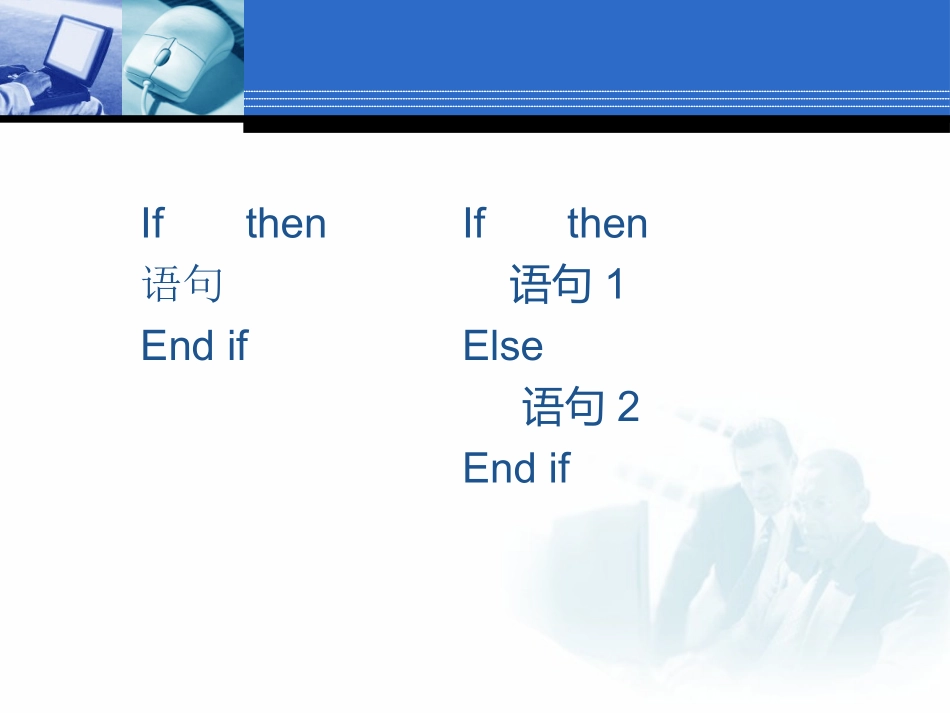 If then
语句
End if

If then
语句 1
Else
语句 2
End if